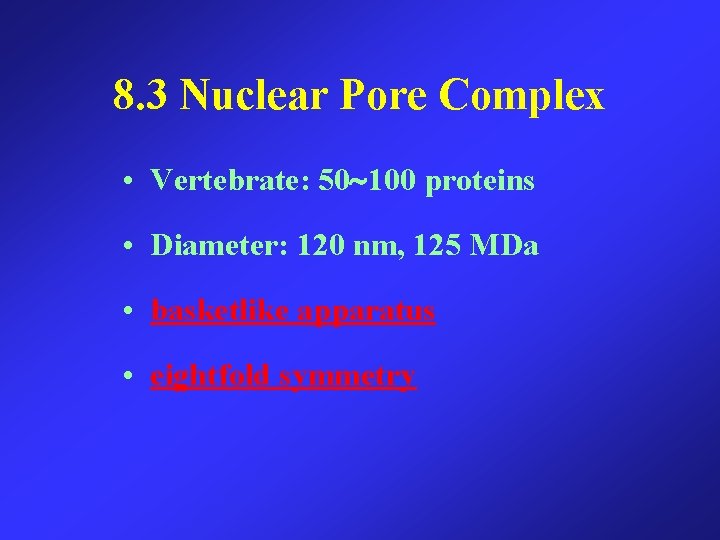 8.3 Nuclear Pore Complex

• Vertebrate: 50~100 proteins

• Diameter: 120 nm, 125 MDa

• basketlike apparatus

• eightfold symmetry